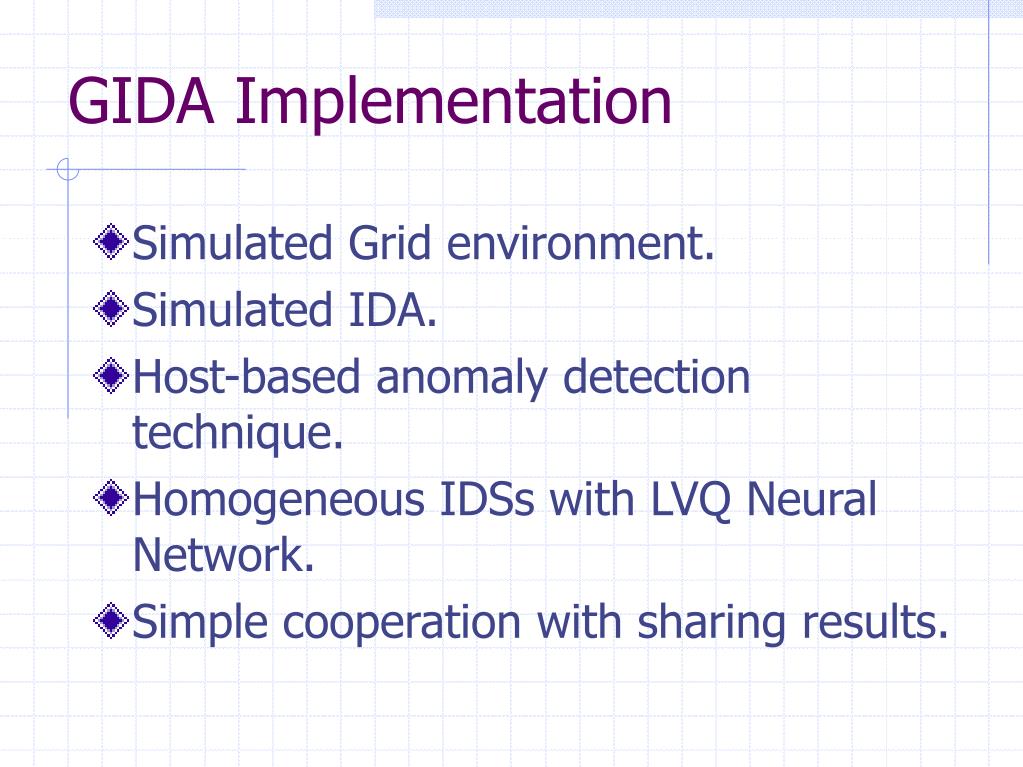 GIDA Implementation

Simulated Grid environment.

Simulated IDA.

Host-based anomaly detection technique.

Homogeneous IDSs with LVQ Neural Network.

Simple cooperation with sharing results.